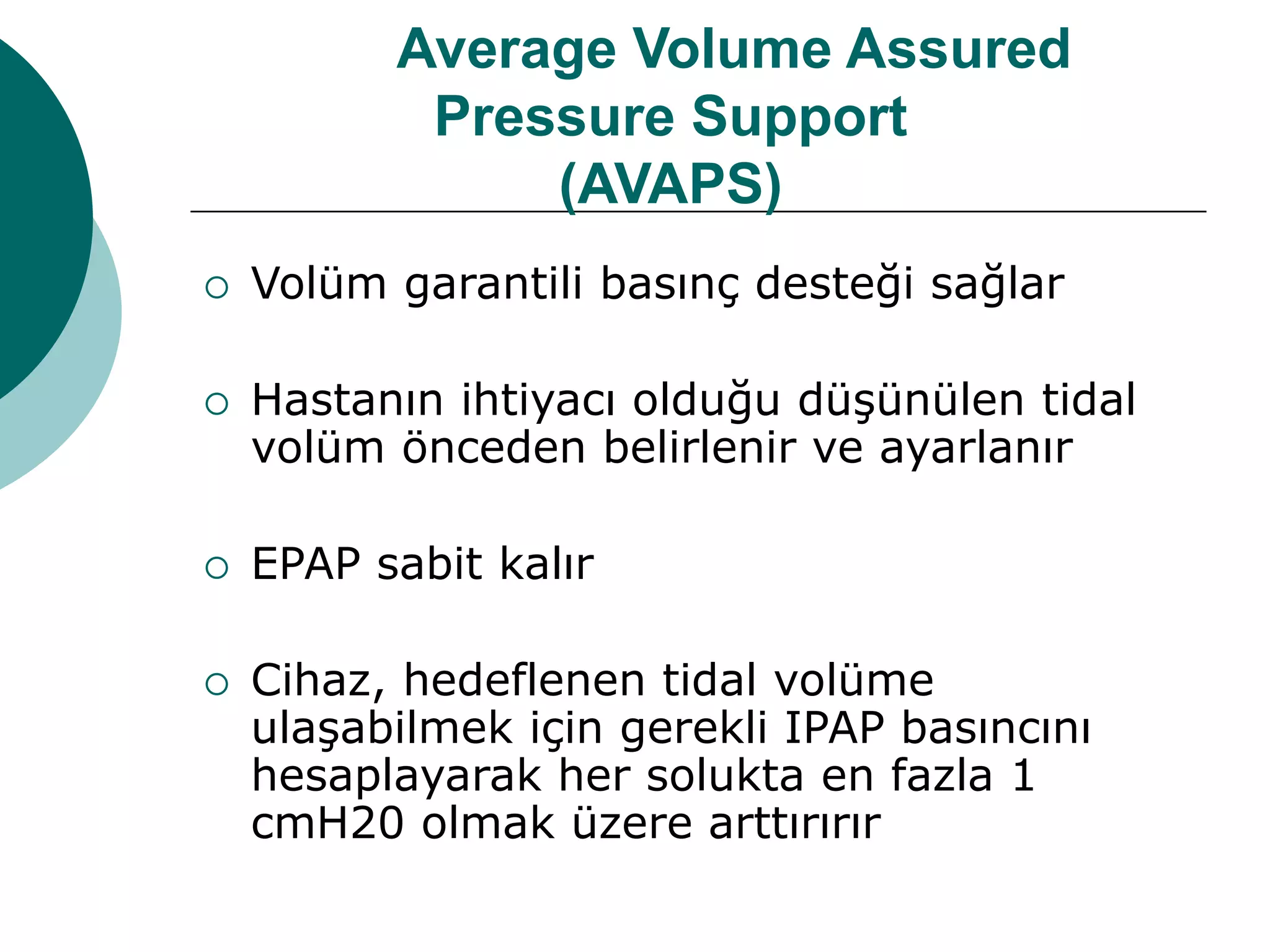 Average Volume Assured Pressure Support (AVAPS)

○ Volüm garantili basınç desteği sağlar

○ Hastanın ihtiyacı olduğu düşünülen tidal volüm önceden belirlenir ve ayarlanır

○ EPAP sabit kalır

○ Cihaz, hedeflenen tidal volüme ulaşabilmek için gerekli IPAP basıncını hesaplayarak her solukta en fazla 1 cmH20 olmak üzere arttırırır